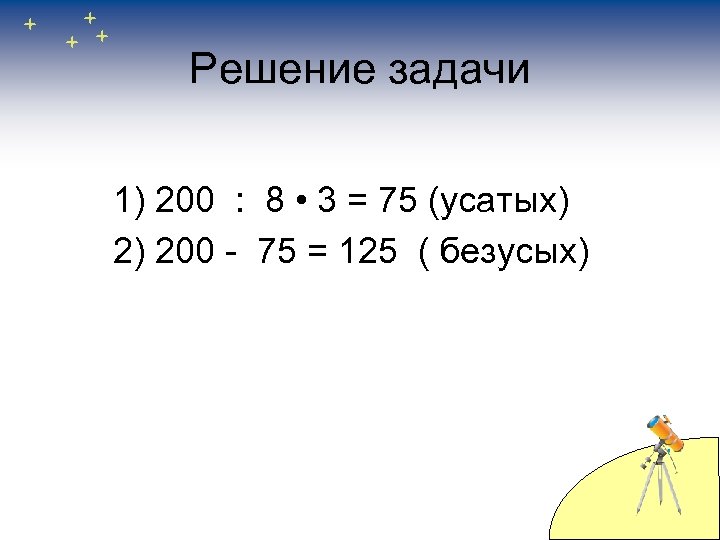 Решение задачи

1) $200 : 8 \cdot 3 = 75$ (усатых)

2) $200 - 75 = 125$ ( безусых)